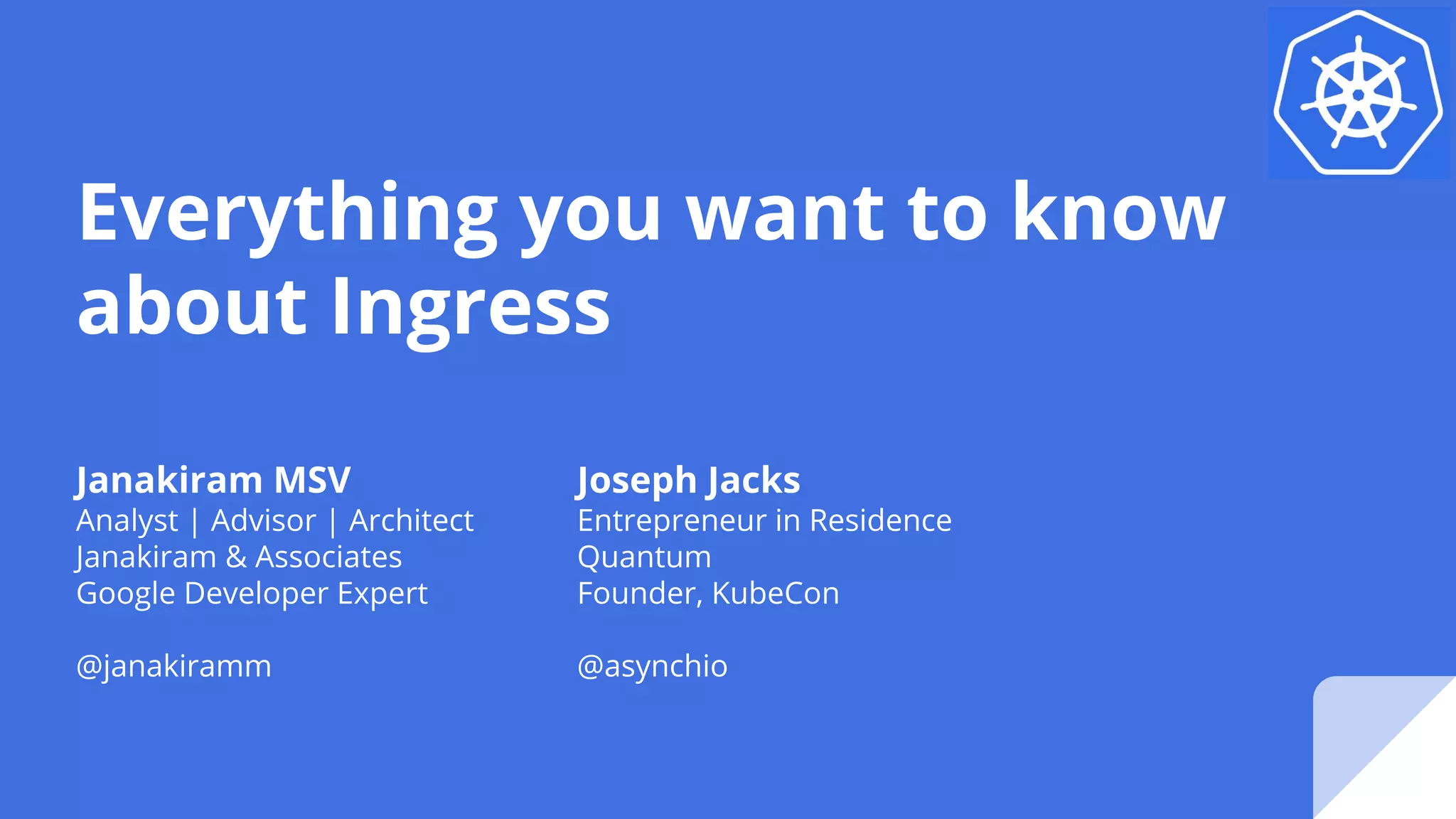 Everything you want to know about Ingress

Janakiram MSV
Analyst | Advisor | Architect
Janakiram & Associates
Google Developer Expert

@janakiramm

Joseph Jacks
Entrepreneur in Residence
Quantum
Founder, KubeCon

@asynchio